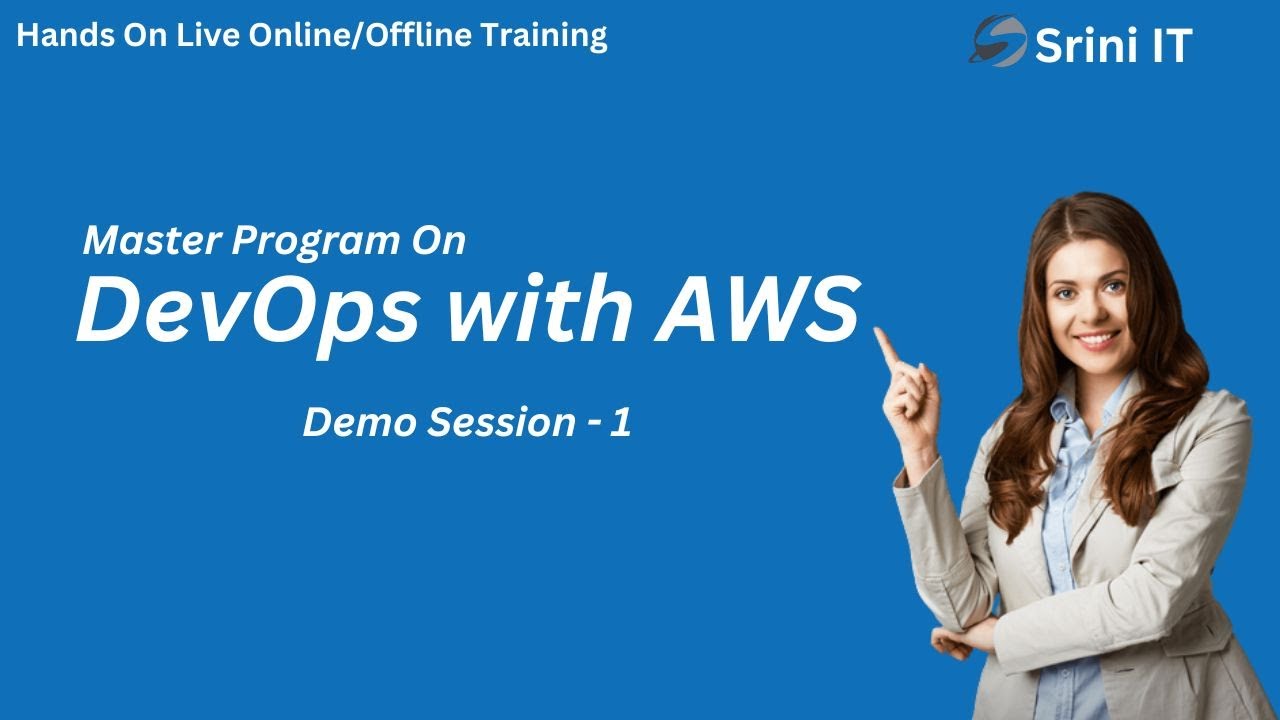 Hands On Live Online/Offline Training

Srini IT

Master Program On

DevOps with AWS

Demo Session - 1